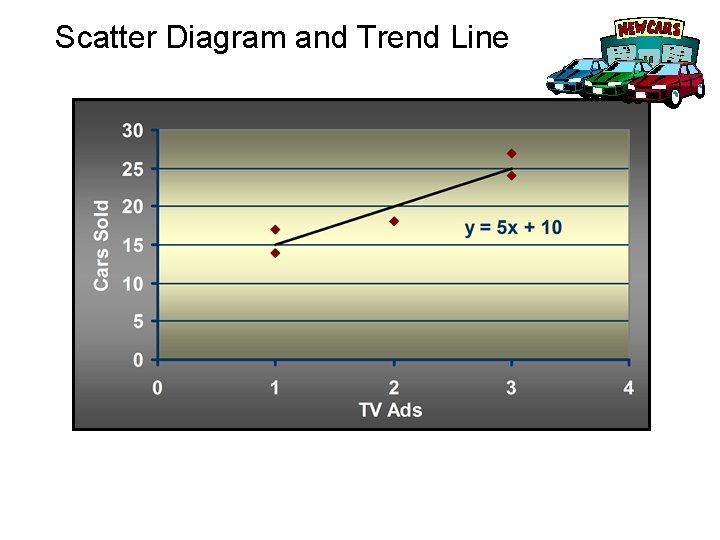 Scatter Diagram and Trend Line

NEWCARS

30
25
20
15
10
5
0

Cars Sold

$y = 5x + 10$

0
1
2
3
4

TV Ads